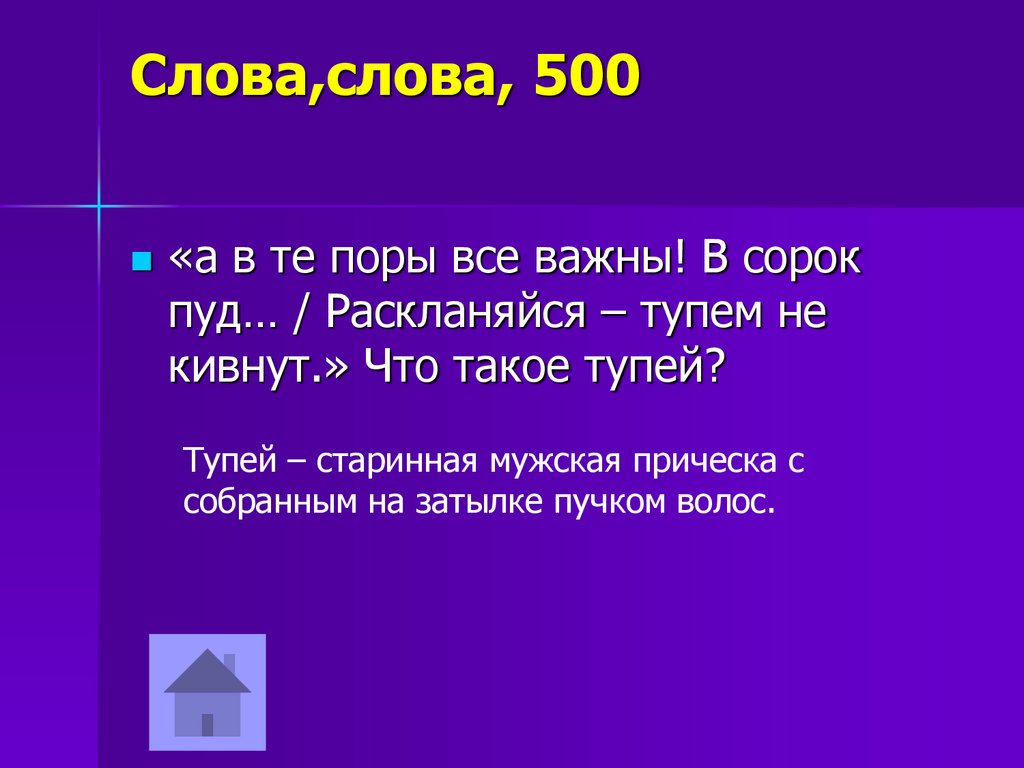 Слова,слова, 500

«а в те поры все важны! В сорок пуд… / Раскланяйся – тупем не кивнут.» Что такое тупей?

Тупей – старинная мужская прическа с собранным на затылке пучком волос.